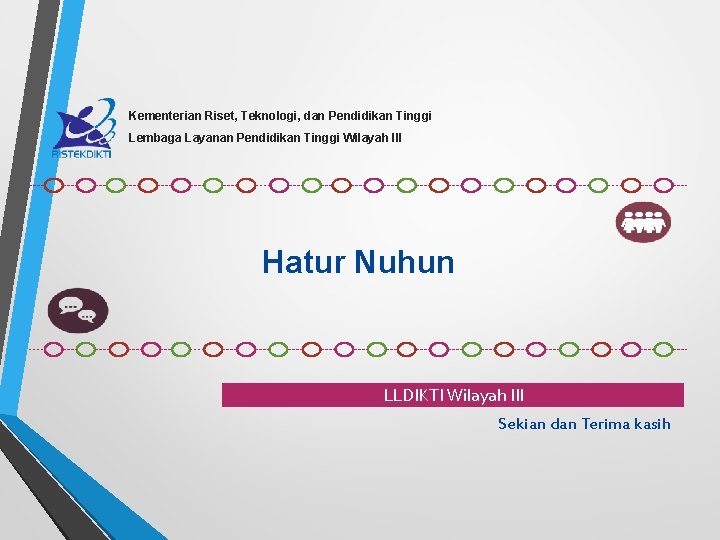 RISTEKDIKTI

Kementerian Riset, Teknologi, dan Pendidikan Tinggi

Lembaga Layanan Pendidikan Tinggi Wilayah III

Hatur Nuhun

LLDIKTI Wilayah III

Sekian dan Terima kasih